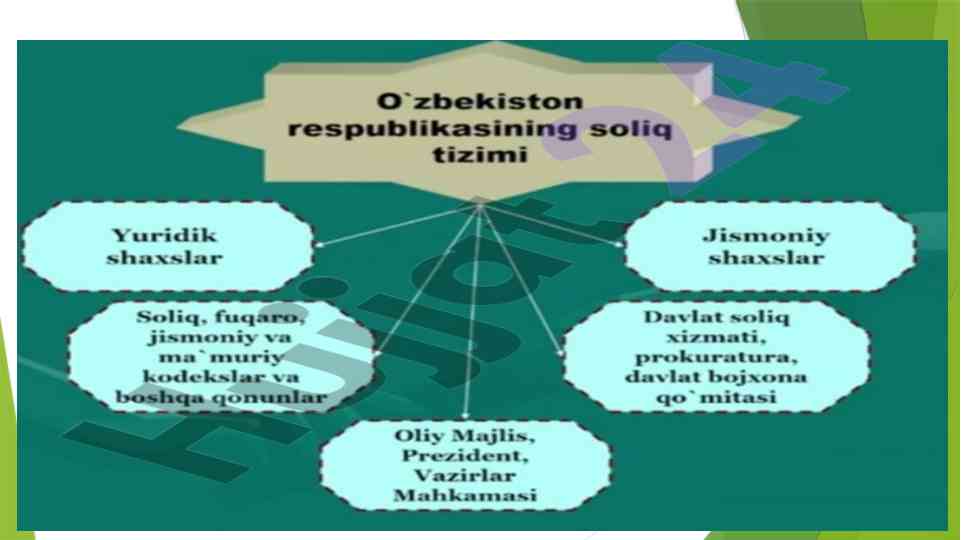 O`zbekiston respublikasining soliq tizimi

Yuridik shaxslar

Jismoniy shaxslar

Soliq, fuqaro, jismoniy va ma`muriy kodekslar va boshqa qonunlar

Davlat soliq xizmati, prokuratura, davlat bojxona qo`mitasi

Oliy Majlis, Prezident, Vazirlar Mahkamasi

Hujjat24